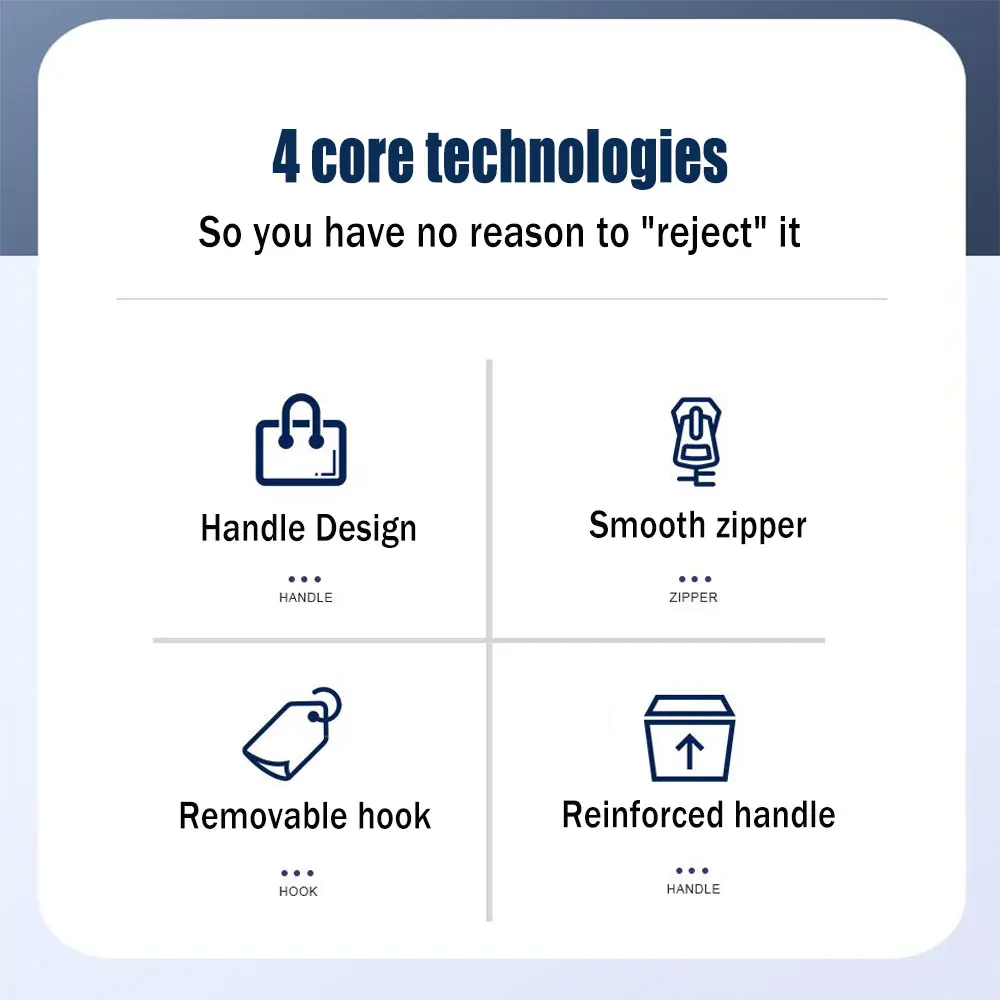 4 core technologies

So you have no reason to "reject" it

Handle Design

HANDLE

Smooth zipper

ZIPPER

Removable hook

HOOK

Reinforced handle

HANDLE